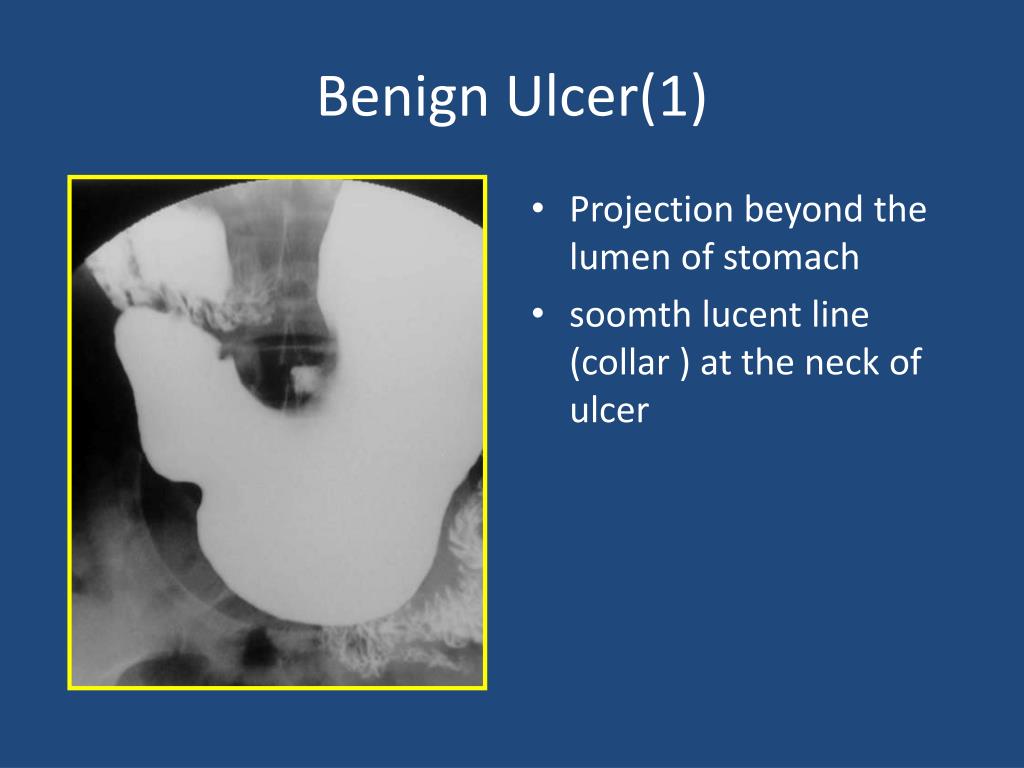 Benign Ulcer(1)

• Projection beyond the lumen of stomach
• soomth lucent line (collar ) at the neck of ulcer